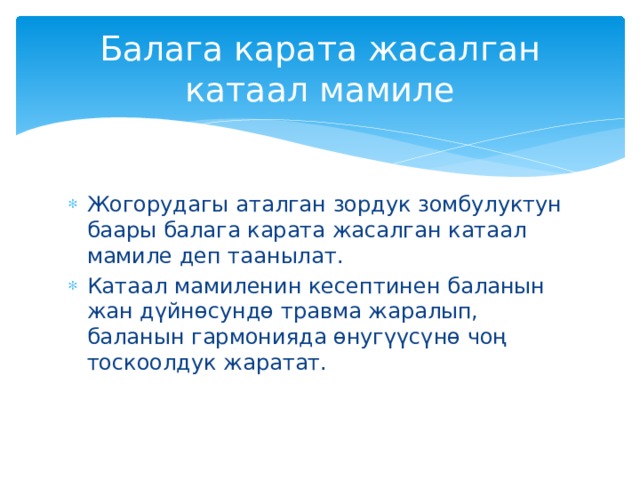 Балага карата жасалган катаал мамиле

Жогорудагы аталган зордук зомбулуктун баары балага карата жасалган катаал мамиле деп таанылат.

Катаал мамиленин кесептинен баланын жан дүйнөсүндө травма жаралып, баланын гармонияда өнугүүсүнө чоң тоскоолдук жаратат.